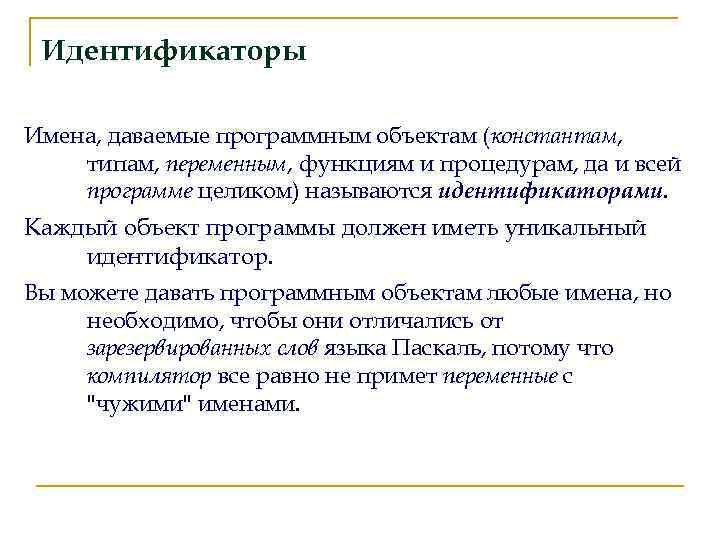 Идентификаторы

Имена, даваемые программным объектам (константам, типам, переменным, функциям и процедурам, да и всей программе целиком) называются идентификаторами.

Каждый объект программы должен иметь уникальный идентификатор.

Вы можете давать программным объектам любые имена, но необходимо, чтобы они отличались от зарезервированных слов языка Паскаль, потому что компилятор все равно не примет переменные с "чужими" именами.